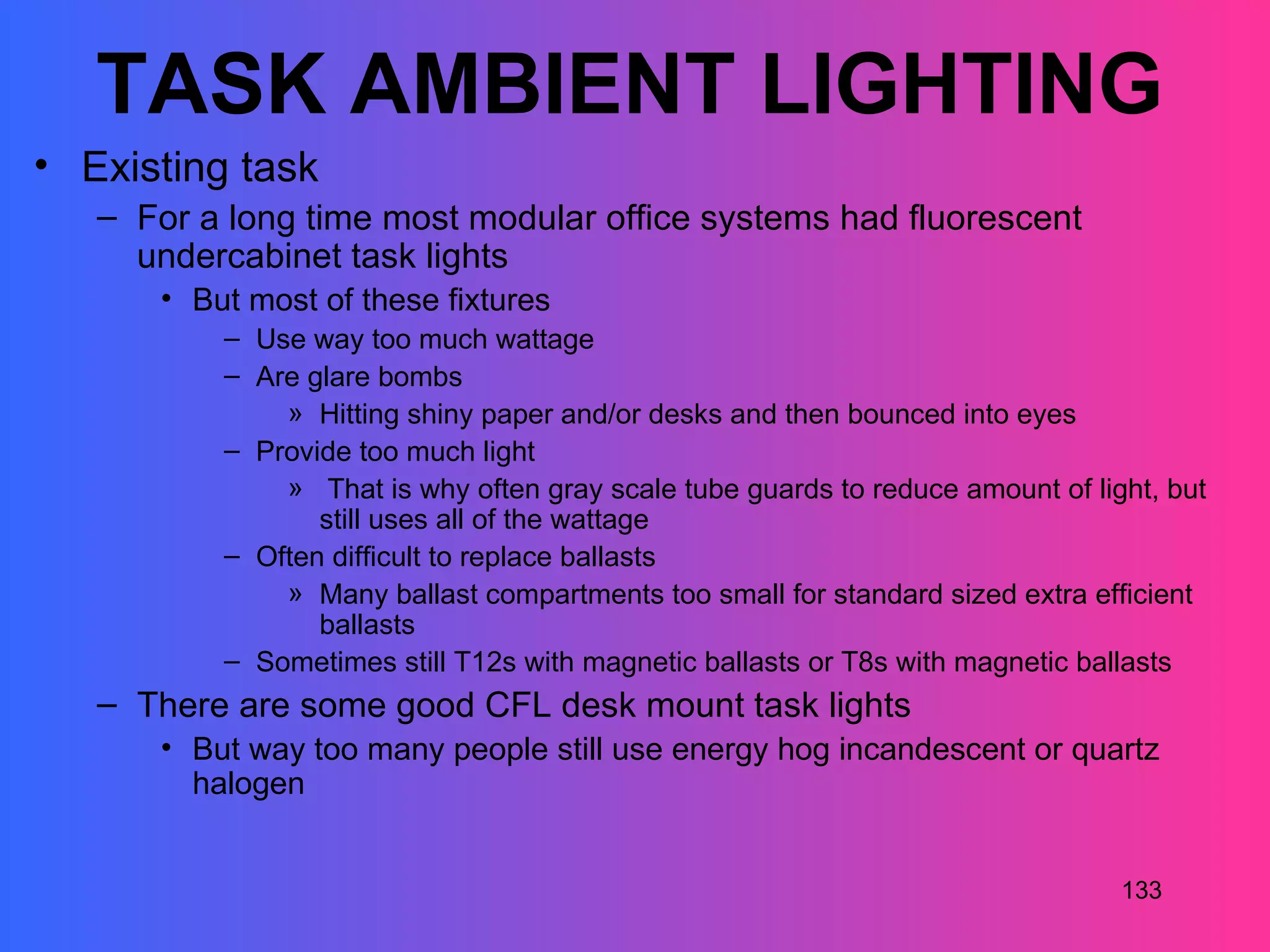 TASK AMBIENT LIGHTING

• Existing task
– For a long time most modular office systems had fluorescent undercabinet task lights
• But most of these fixtures
– Use way too much wattage
– Are glare bombs
» Hitting shiny paper and/or desks and then bounced into eyes
– Provide too much light
» That is why often gray scale tube guards to reduce amount of light, but still uses all of the wattage
– Often difficult to replace ballasts
» Many ballast compartments too small for standard sized extra efficient ballasts
– Sometimes still T12s with magnetic ballasts or T8s with magnetic ballasts
– There are some good CFL desk mount task lights
• But way too many people still use energy hog incandescent or quartz halogen

133